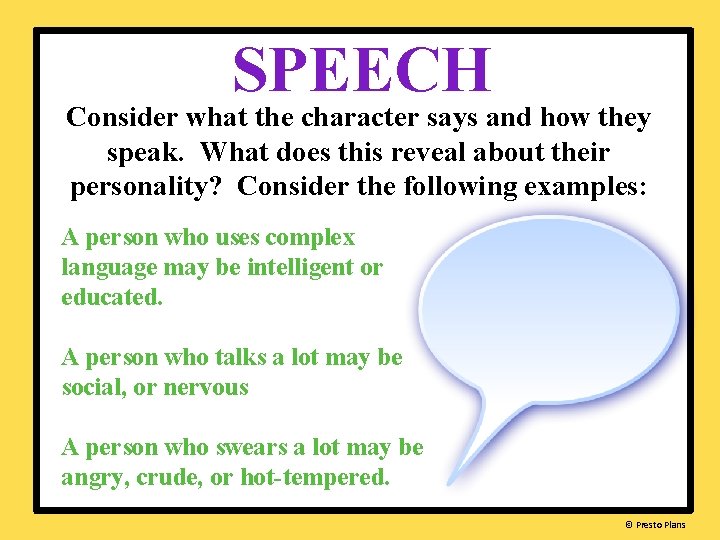 SPEECH

Consider what the character says and how they speak. What does this reveal about their personality? Consider the following examples:

A person who uses complex language may be intelligent or educated.

A person who talks a lot may be social, or nervous

A person who swears a lot may be angry, crude, or hot-tempered.

© Presto Plans